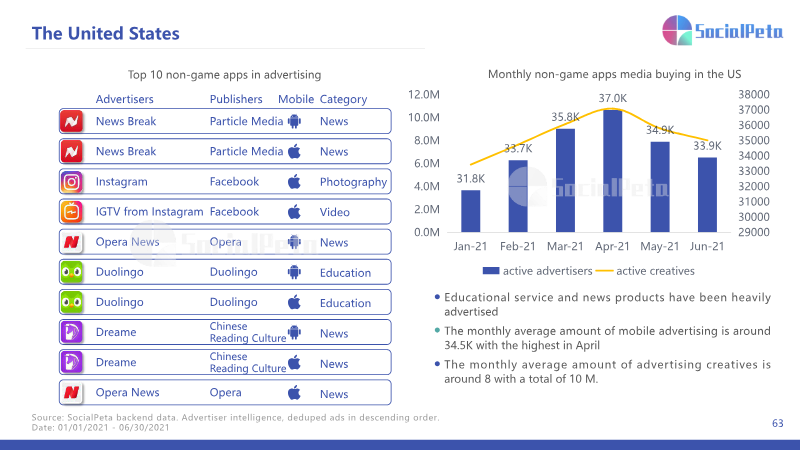 The United States

SocialPeta

Top 10 non-game apps in advertising

| Advertisers | Publishers | Mobile | Category |
|---|---|---|---|
| News Break | Particle Media | | News |
| News Break | Particle Media | | News |
| Instagram | Facebook | | Photography |
| IGTV from Instagram | Facebook | | Video |
| Opera News | Opera | | News |
| Duolingo | Duolingo | | Education |
| Duolingo | Duolingo | | Education |
| Dreame | Chinese Reading Culture | | News |
| Dreame | Chinese Reading Culture | | News |
| Opera News | Opera | | News |

Monthly non-game apps media buying in the US

12.0M
10.0M
8.0M
6.0M
4.0M
2.0M
0.0M

38000
37000
36000
35000
34000
33000
32000
31000
30000
29000

31.8K
33.7K
35.8K
37.0K
34.9K
33.9K

Jan-21 Feb-21 Mar-21 Apr-21 May-21 Jun-21

active advertisers active creatives

• Educational service and news products have been heavily advertised
• The monthly average amount of mobile advertising is around 34.5K with the highest in April
• The monthly average amount of advertising creatives is around 8 with a total of 10 M.

Source: SocialPeta backend data. Advertiser intelligence, deduped ads in descending order.
Date: 01/01/2021 - 06/30/2021

63

SocialPeta